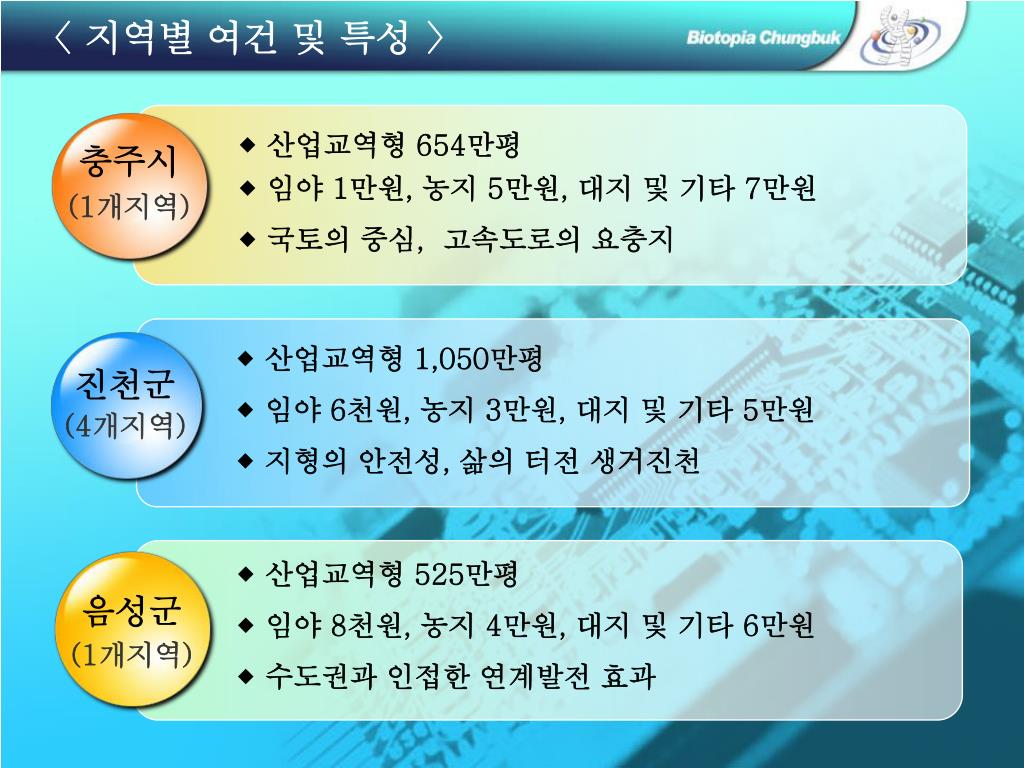 〈 지역별 여건 및 특성 〉

Biotopia Chungbuk

충주시
(1개지역)

◆ 산업교역형 654만평
◆ 임야 1만원, 농지 5만원, 대지 및 기타 7만원
◆ 국토의 중심, 고속도로의 요충지

진천군
(4개지역)

◆ 산업교역형 1,050만평
◆ 임야 6천원, 농지 3만원, 대지 및 기타 5만원
◆ 지형의 안전성, 삶의 터전 생거진천

음성군
(1개지역)

◆ 산업교역형 525만평
◆ 임야 8천원, 농지 4만원, 대지 및 기타 6만원
◆ 수도권과 인접한 연계발전 효과